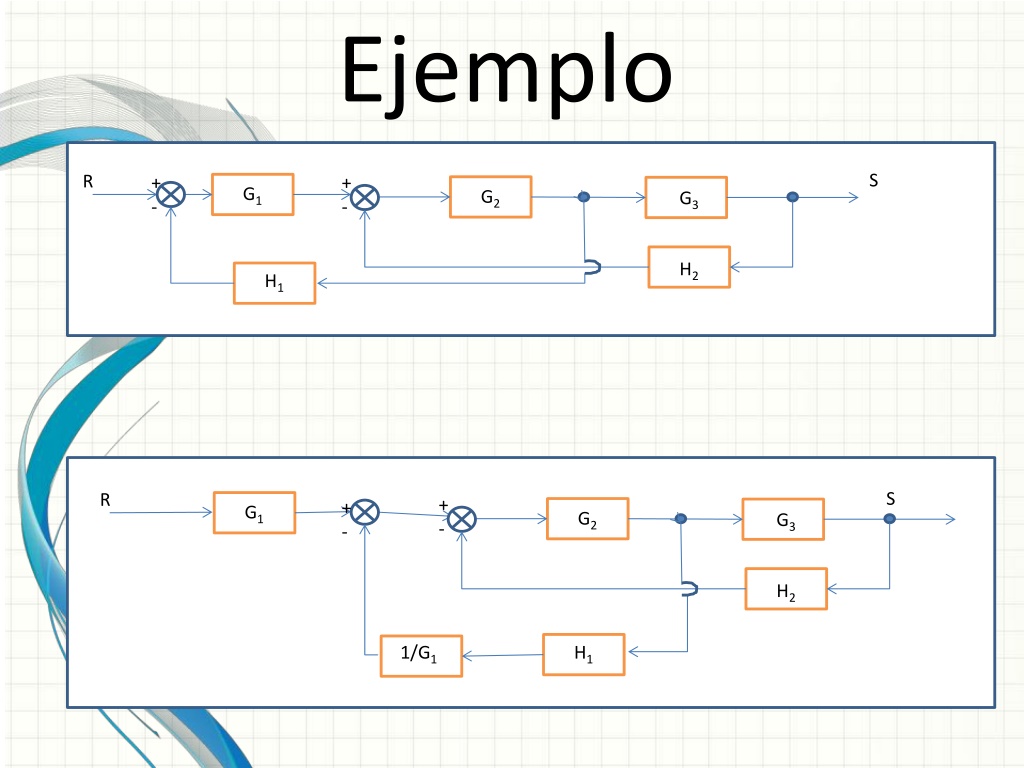 Ejemplo

R
+
-
$G_1$
+
-
$G_2$
$G_3$
S
$H_2$
$H_1$

R
$G_1$
+
-
+
-
$G_2$
$G_3$
S
$H_2$
$1/G_1$
$H_1$